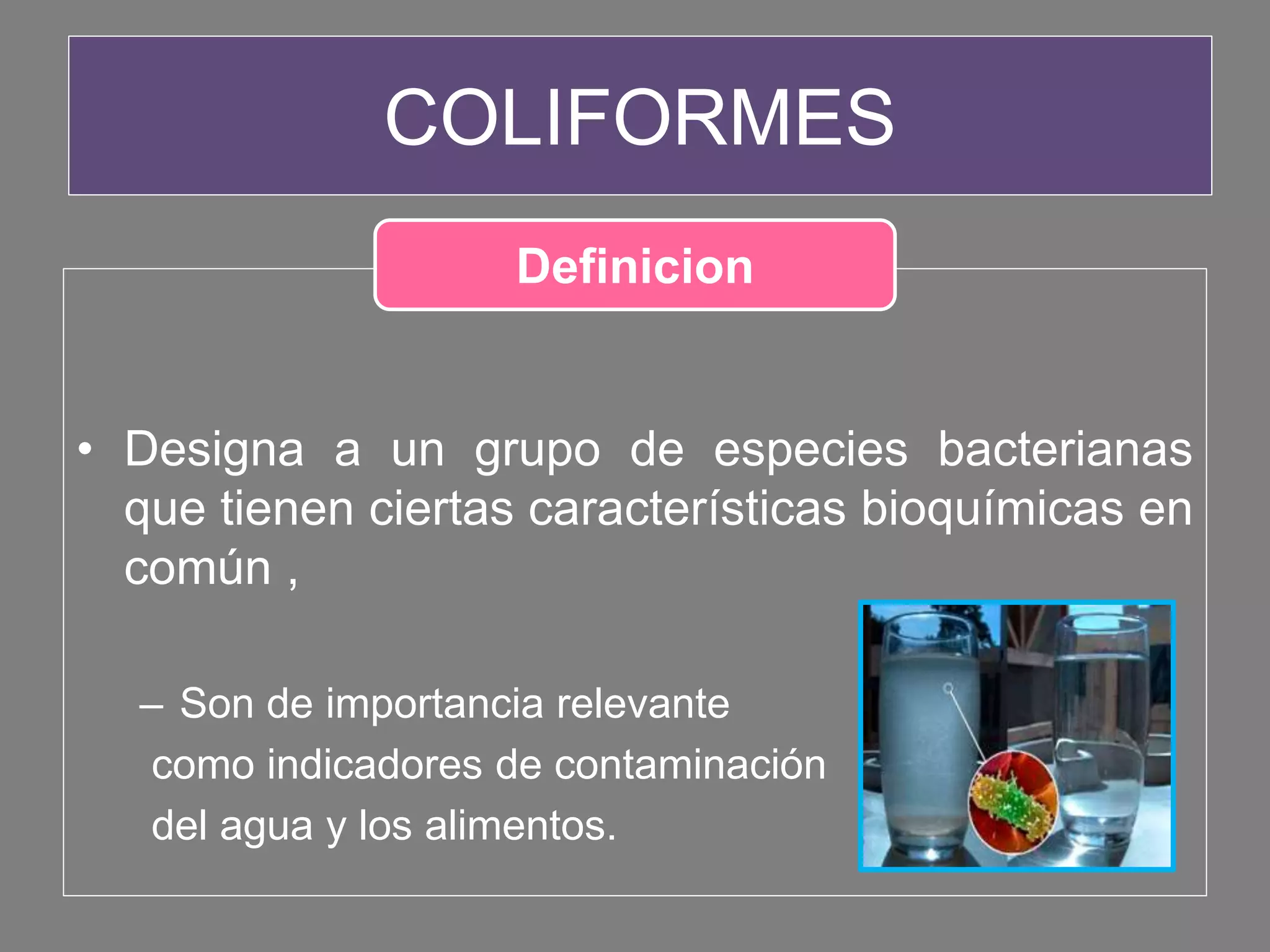 COLIFORMES

Definicion

• Designa a un grupo de especies bacterianas que tienen ciertas características bioquímicas en común ,

– Son de importancia relevante como indicadores de contaminación del agua y los alimentos.